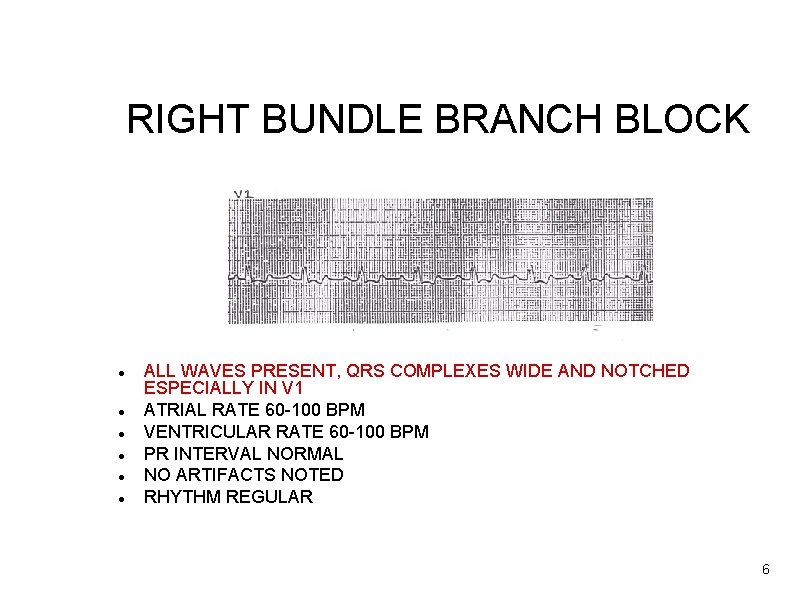 RIGHT BUNDLE BRANCH BLOCK

V1

- ALL WAVES PRESENT, QRS COMPLEXES WIDE AND NOTCHED ESPECIALLY IN V1
- ATRIAL RATE 60-100 BPM
- VENTRICULAR RATE 60-100 BPM
- PR INTERVAL NORMAL
- NO ARTIFACTS NOTED
- RHYTHM REGULAR

6